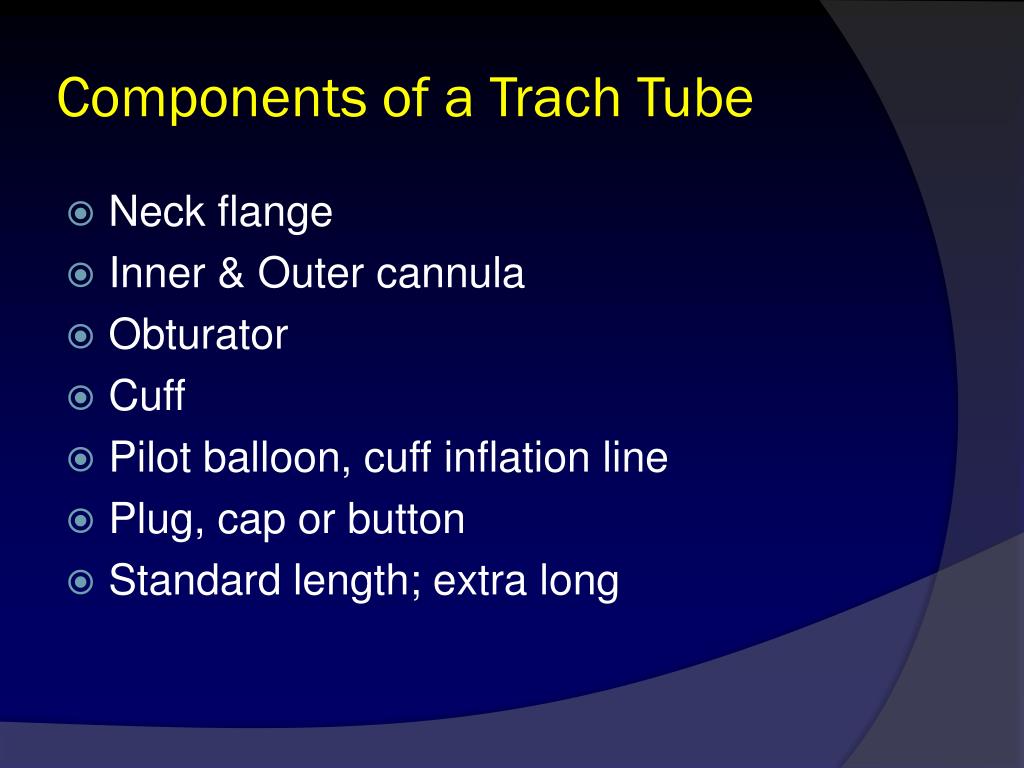 Components of a Trach Tube

Neck flange
Inner & Outer cannula
Obturator
Cuff
Pilot balloon, cuff inflation line
Plug, cap or button
Standard length; extra long